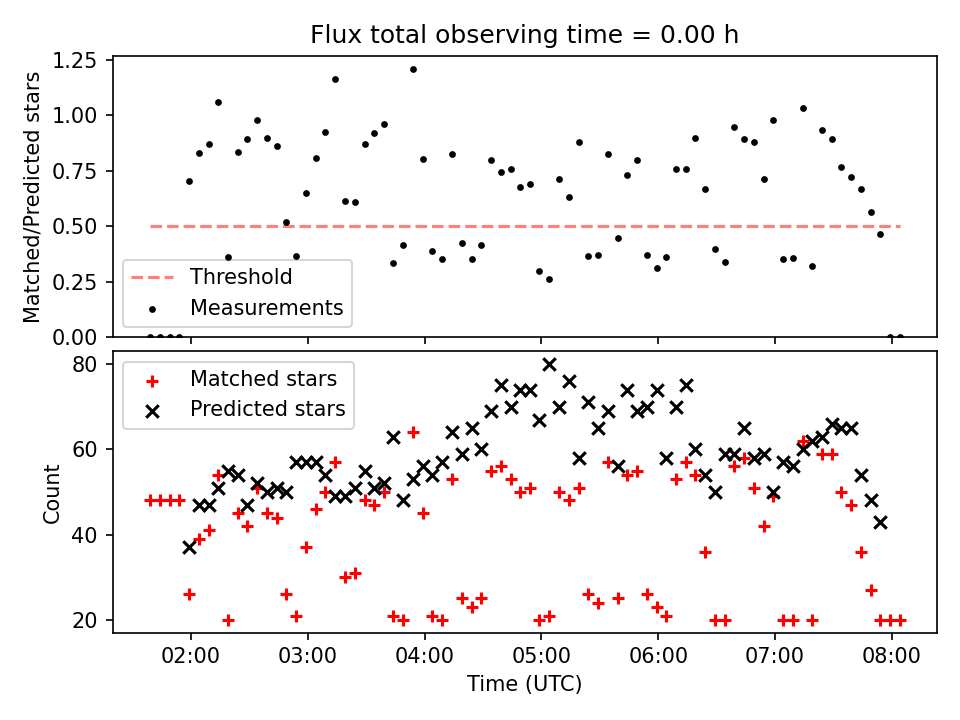 Flux total observing time = 0.00 h

Matched/Predicted stars

1.25
1.00
0.75
0.50
0.25
0.00

Threshold
Measurements

Count

80
60
40
20

Matched stars
Predicted stars

02:00 03:00 04:00 05:00 06:00 07:00 08:00

Time (UTC)